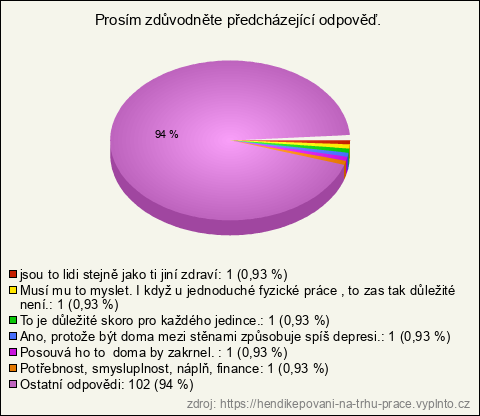 Prosím zdůvodněte předcházející odpověď.

94 %

jsou to lidi stejně jako ti jiní zdraví: 1 (0,93 %)
Musí mu to myslet. I když u jednoduché fyzické práce , to zas tak důležité není.: 1 (0,93 %)
To je důležité skoro pro každého jedince.: 1 (0,93 %)
Ano, protože být doma mezi stěnami způsobuje spíš depresi.: 1 (0,93 %)
Posouvá ho to doma by zakrnel. : 1 (0,93 %)
Potřebnost, smysluplnost, náplň, finance: 1 (0,93 %)
Ostatní odpovědi: 102 (94 %)

zdroj: https://hendikepovani-na-trhu-prace.vyplnto.cz